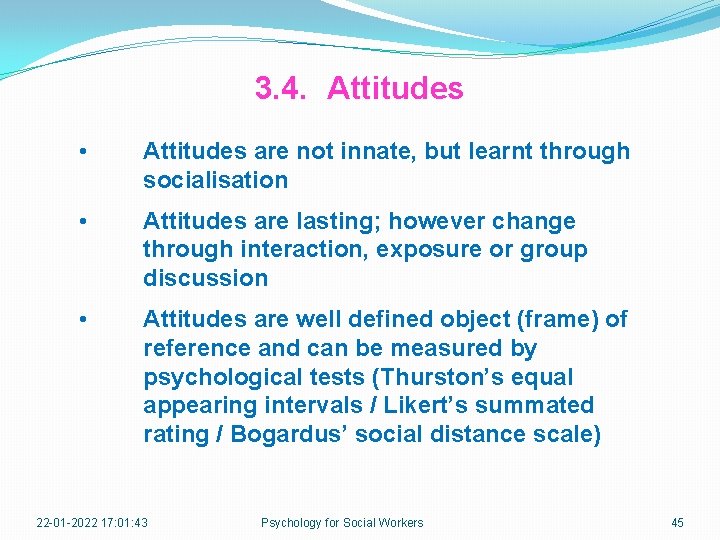 3.4. Attitudes

• Attitudes are not innate, but learnt through socialisation

• Attitudes are lasting; however change through interaction, exposure or group discussion

• Attitudes are well defined object (frame) of reference and can be measured by psychological tests (Thurston's equal appearing intervals / Likert's summated rating / Bogardus' social distance scale)

22-01-2022 17:01:43

Psychology for Social Workers

45